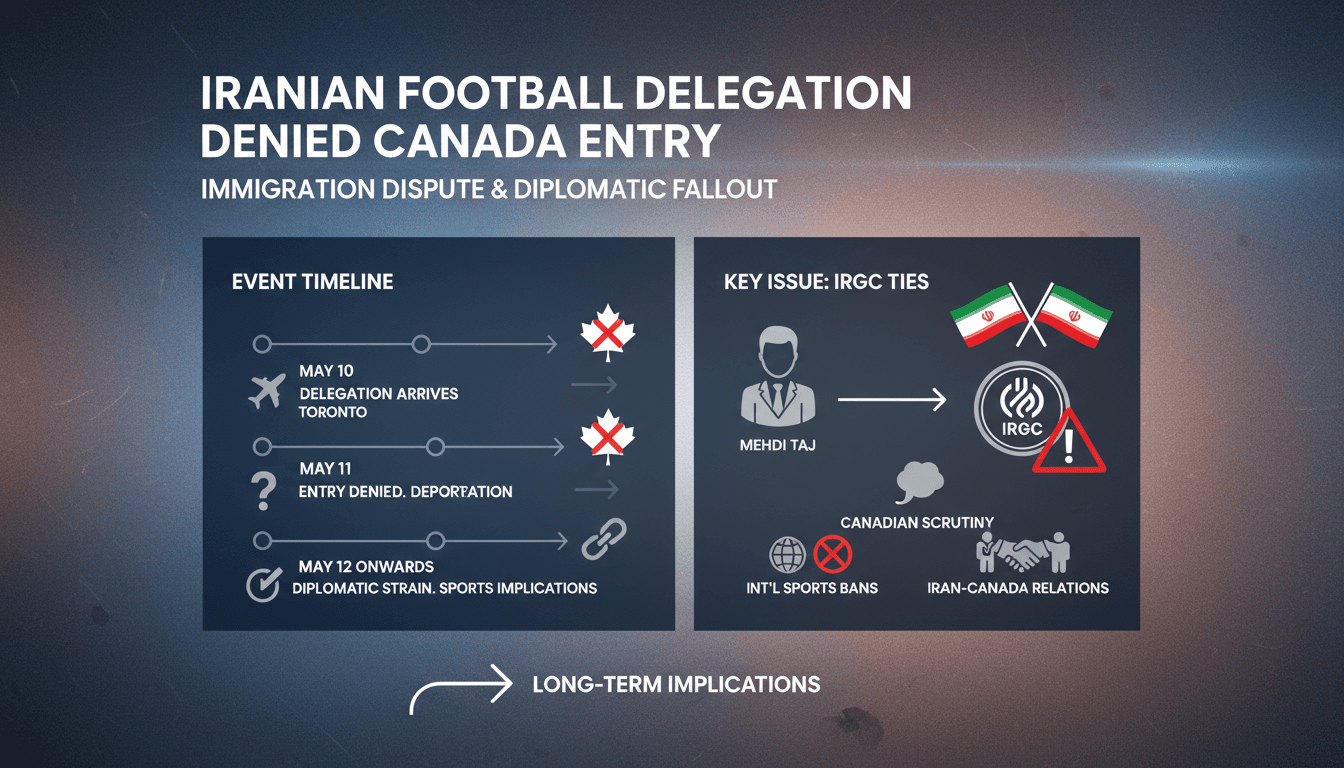 IRANIAN FOOTBALL DELEGATION DENIED CANADA ENTRY

IMMIGRATION DISPUTE & DIPLOMATIC FALLOUT

EVENT TIMELINE

MAY 10
DELEGATION ARRIVES
TORONTO

MAY 11
ENTRY DENIED. DEPORTATION

MAY 12 ONWARDS
DIPLOMATIC STRAIN. SPORTS IMPLICATIONS

KEY ISSUE: IRGC TIES

MEHDI TAJ

IRGC

CANADIAN SCRUTINY

INT'L SPORTS BANS

IRAN-CANADA RELATIONS

LONG-TERM IMPLICATIONS